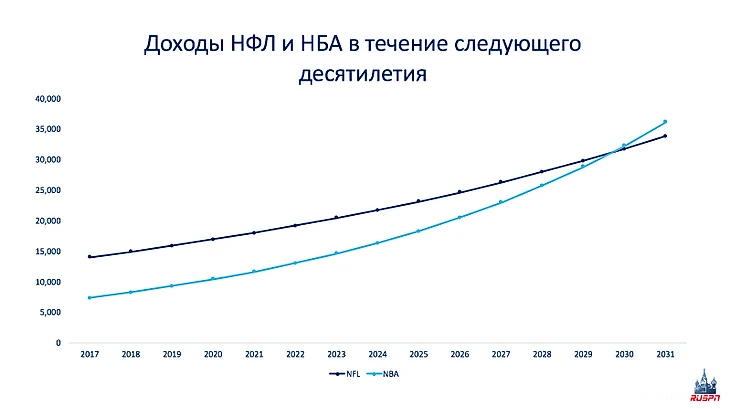 Доходы НФЛ и НБА в течение следующего десятилетия

40,000
35,000
30,000
25,000
20,000
15,000
10,000
5,000
0

2017 2018 2019 2020 2021 2022 2023 2024 2025 2026 2027 2028 2029 2030 2031

NFL NBA

RUSPN